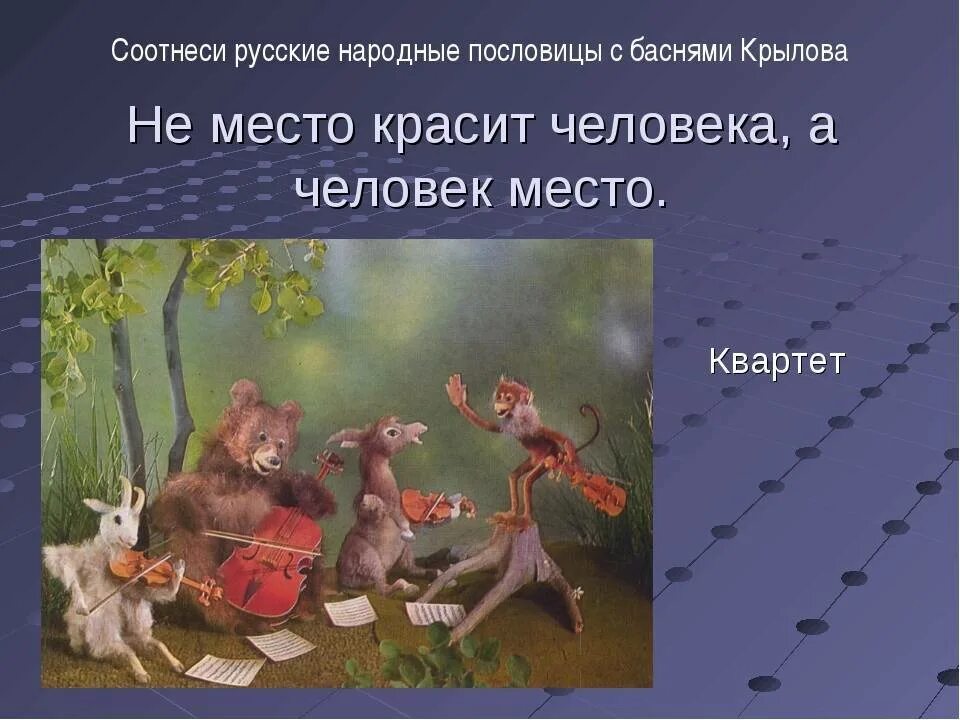 Соотнеси русские народные пословицы с баснями Крылова

Не место красит человека, а человек место.

Квартет